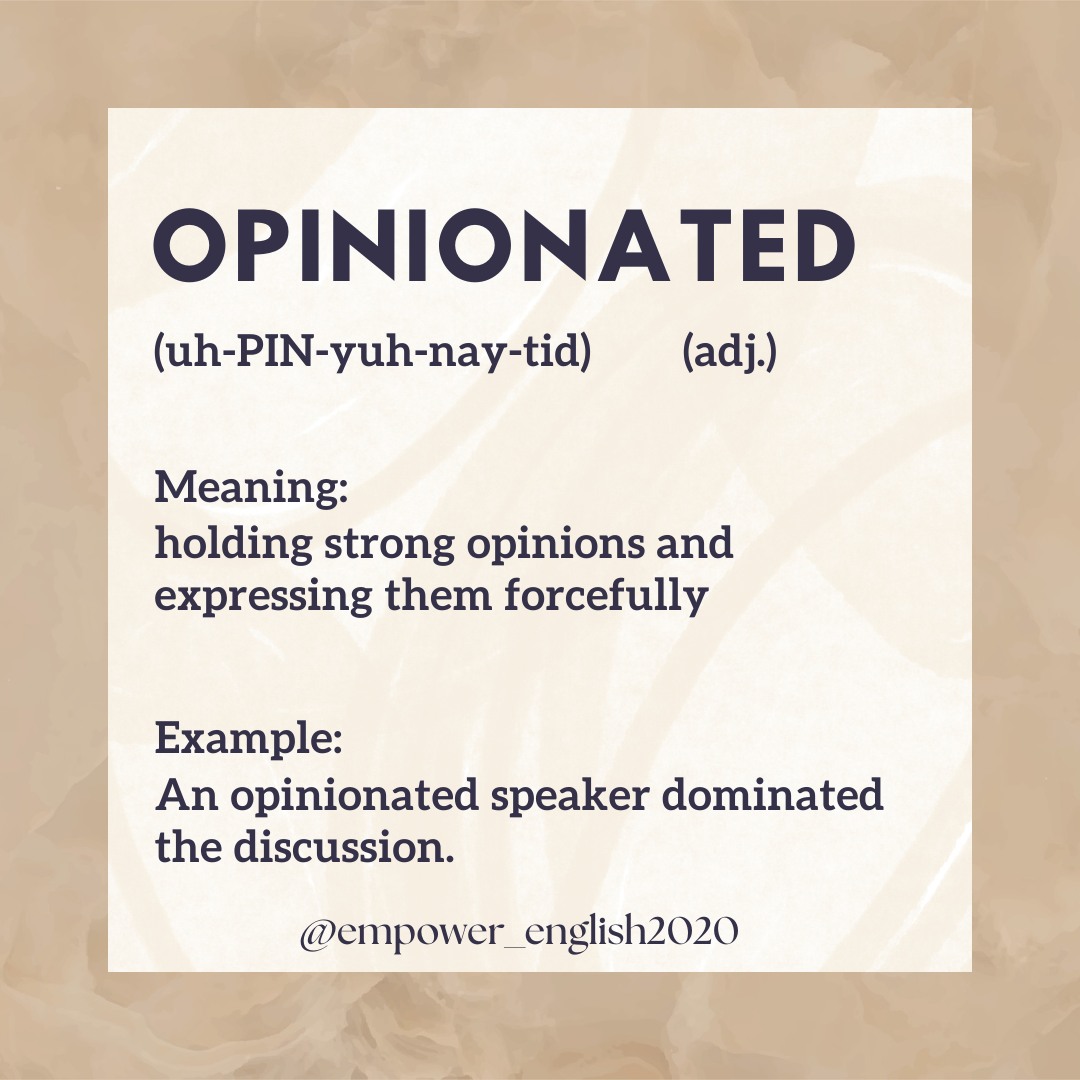 OPINIONATED

(uh-PIN-yuh-nay-tid) (adj.)

Meaning:
holding strong opinions and expressing them forcefully

Example:
An opinionated speaker dominated the discussion.

@empower_english2020